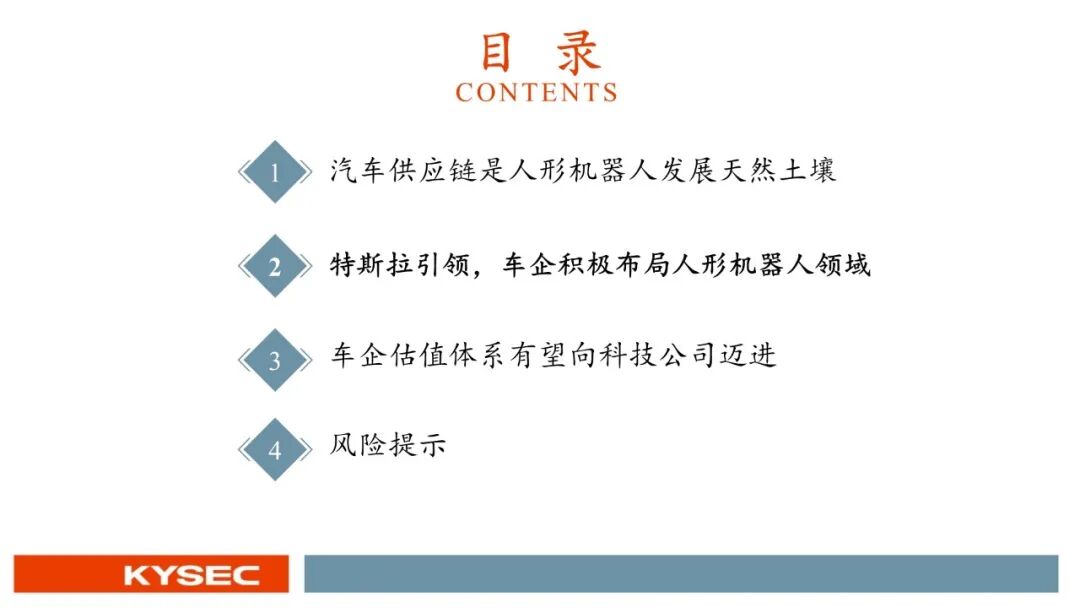 目 录
CONTENTS

1 汽车供应链是人形机器人发展天然土壤

2 特斯拉引领，车企积极布局人形机器人领域

3 车企估值体系有望向科技公司迈进

4 风险提示

KYSEC